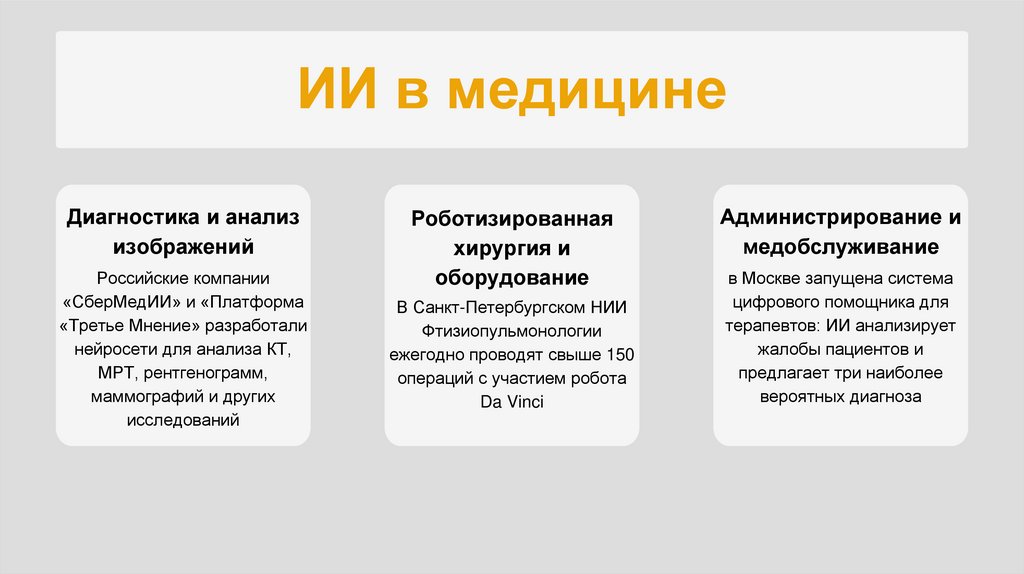 ИИ в медицине

Диагностика и анализ изображений

Российские компании «СберМедИИ» и «Платформа «Третье Мнение» разработали нейросети для анализа КТ, МРТ, рентгенограмм, маммографий и других исследований

Роботизированная хирургия и оборудование

В Санкт-Петербургском НИИ Фтизиопульмонологии ежегодно проводят свыше 150 операций с участием робота Da Vinci

Администрирование и медобслуживание

в Москве запущена система цифрового помощника для терапевтов: ИИ анализирует жалобы пациентов и предлагает три наиболее вероятных диагноза